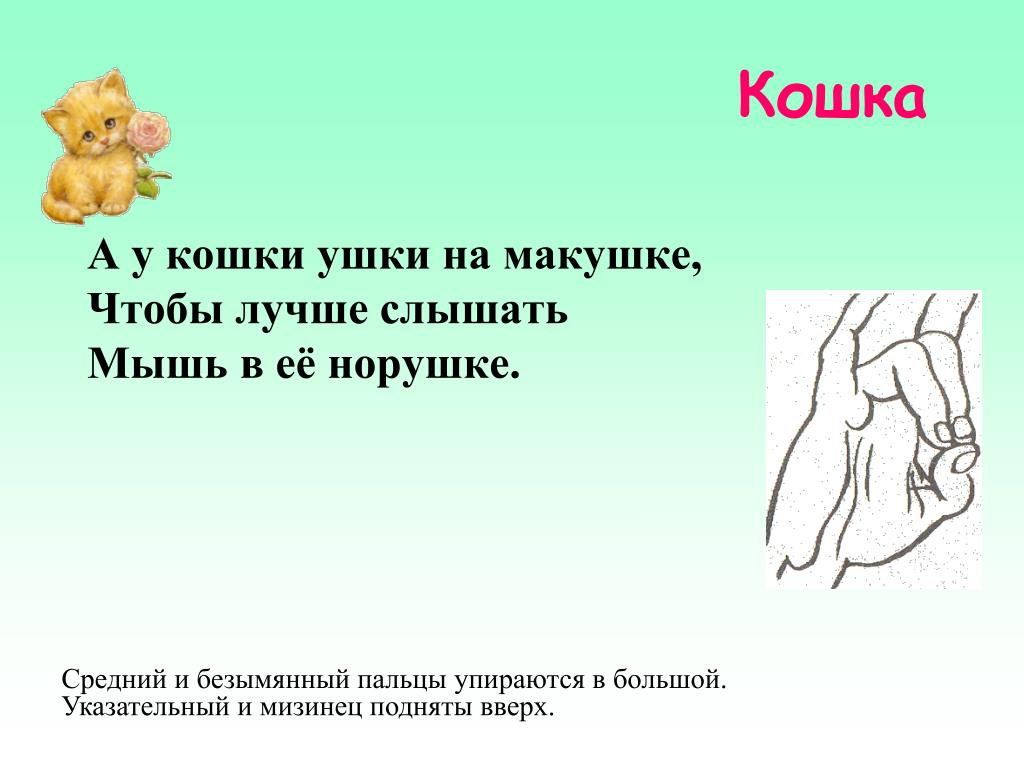 Кошка

А у кошки ушки на макушке,
Чтобы лучше слышать
Мышь в её норушке.

Средний и безымянный пальцы упираются в большой.
Указательный и мизинец подняты вверх.